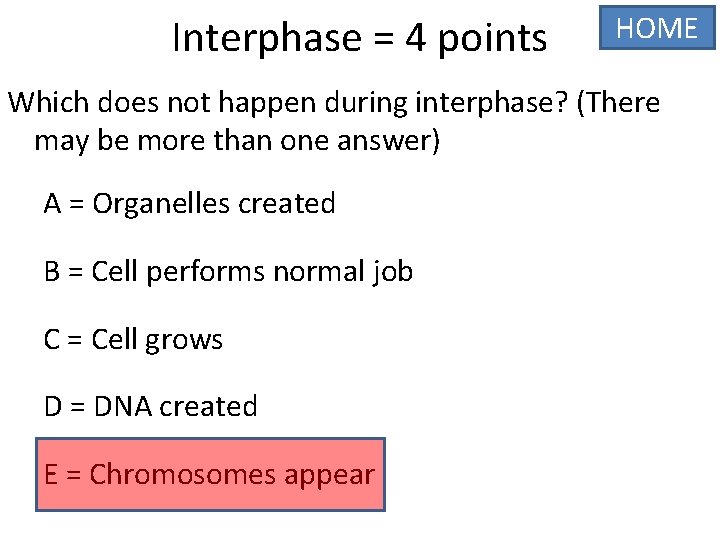 Interphase = 4 points

HOME

Which does not happen during interphase? (There may be more than one answer)

A = Organelles created

B = Cell performs normal job

C = Cell grows

D = DNA created

E = Chromosomes appear